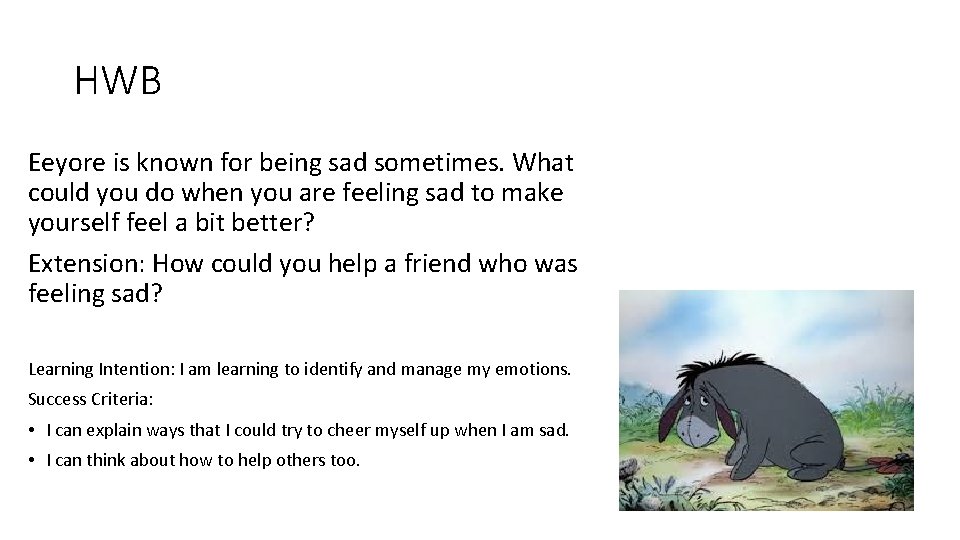 HWB

Eeyore is known for being sad sometimes. What could you do when you are feeling sad to make yourself feel a bit better?

Extension: How could you help a friend who was feeling sad?

Learning Intention: I am learning to identify and manage my emotions.

Success Criteria:

• I can explain ways that I could try to cheer myself up when I am sad.

• I can think about how to help others too.